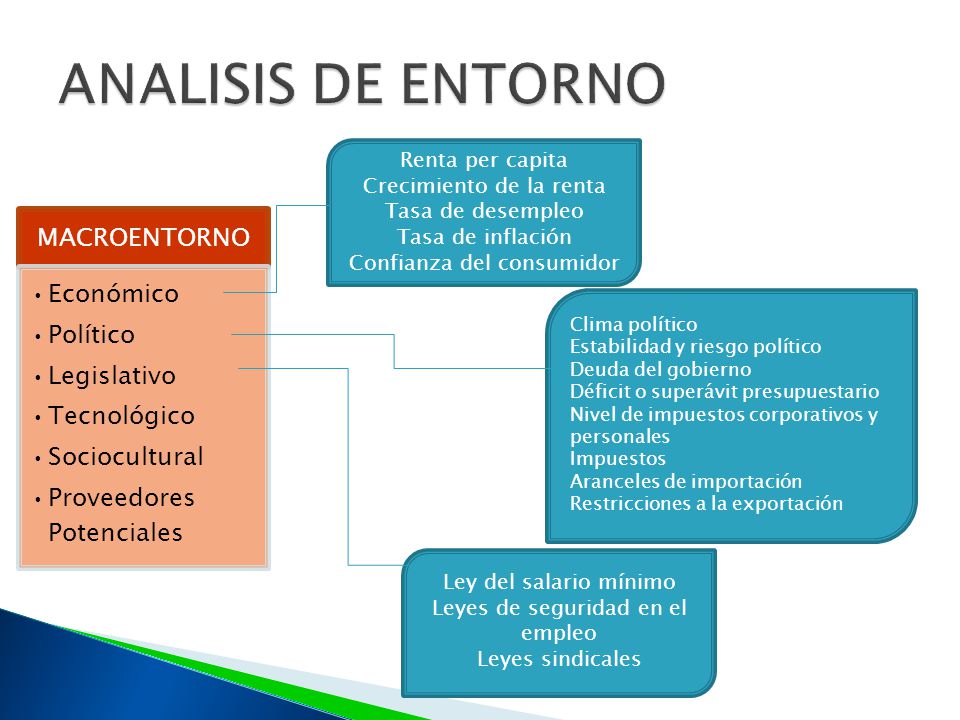 ANALISIS DE ENTORNO

MACROENTORNO

• Económico
• Político
• Legislativo
• Tecnológico
• Sociocultural
• Proveedores Potenciales

Renta per capita
Crecimiento de la renta
Tasa de desempleo
Tasa de inflación
Confianza del consumidor

Clima político
Estabilidad y riesgo político
Deuda del gobierno
Déficit o superávit presupuestario
Nivel de impuestos corporativos y personales
Impuestos
Aranceles de importación
Restricciones a la exportación

Ley del salario mínimo
Leyes de seguridad en el empleo
Leyes sindicales